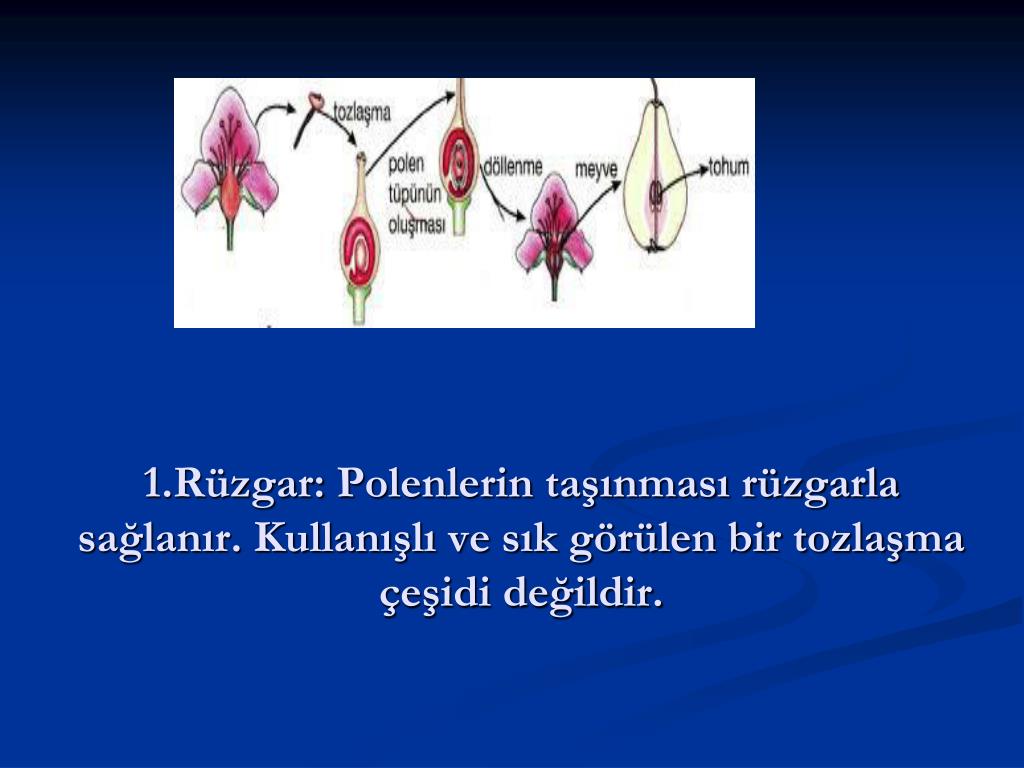 tozlaşma
polen tüpünün oluşması
döllenme
meyve
tohum

1.Rüzgar: Polenlerin taşınması rüzgarla sağlanır. Kullanışlı ve sık görülen bir tozlaşma çeşidi değildir.